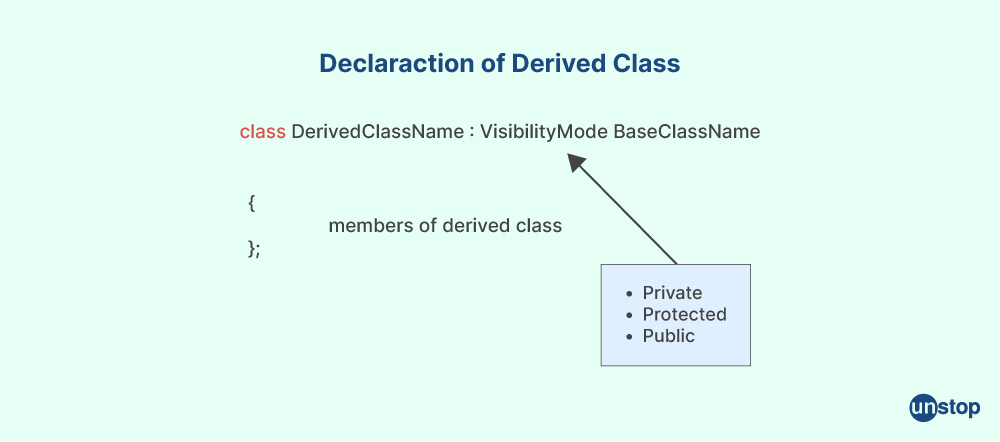 Declaraction of Derived Class

class DerivedClassName : VisibilityMode BaseClassName

{
members of derived class
};

- Private
- Protected
- Public

unstop